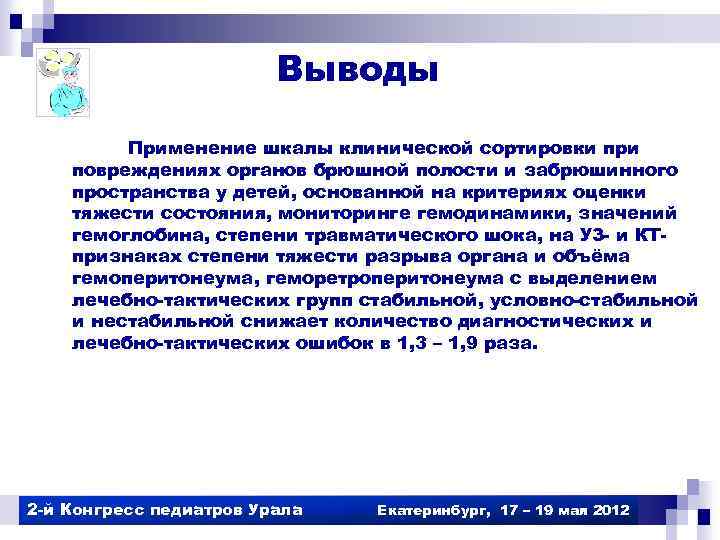 Выводы

Применение шкалы клинической сортировки при повреждениях органов брюшной полости и забрюшинного пространства у детей, основанной на критериях оценки тяжести состояния, мониторинге гемодинамики, значений гемоглобина, степени травматического шока, на УЗ- и КТ-признаках степени тяжести разрыва органа и объёма гемоперитонеума, геморетроперитонеума с выделением лечебно-тактических групп стабильной, условно-стабильной и нестабильной снижает количество диагностических и лечебно-тактических ошибок в 1,3 – 1,9 раза.

2-й Конгресс педиатров Урала

Екатеринбург, 17 – 19 мая 2012